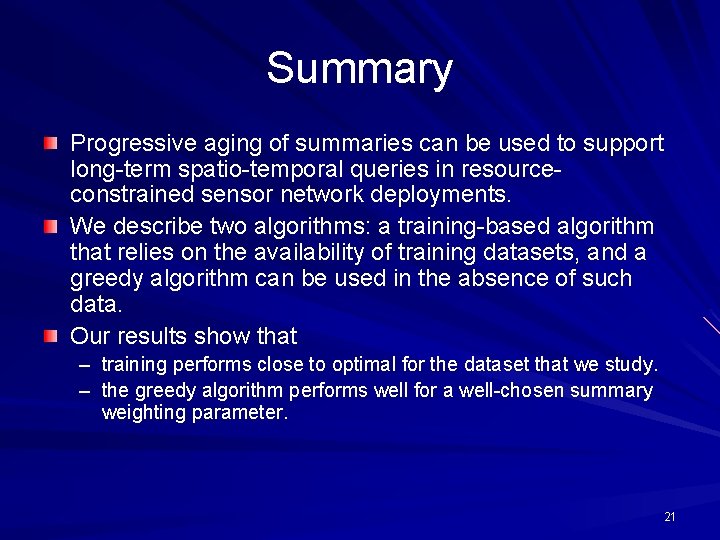 Summary

Progressive aging of summaries can be used to support long-term spatio-temporal queries in resource-constrained sensor network deployments.

We describe two algorithms: a training-based algorithm that relies on the availability of training datasets, and a greedy algorithm can be used in the absence of such data.

Our results show that

– training performs close to optimal for the dataset that we study.

– the greedy algorithm performs well for a well-chosen summary weighting parameter.

21